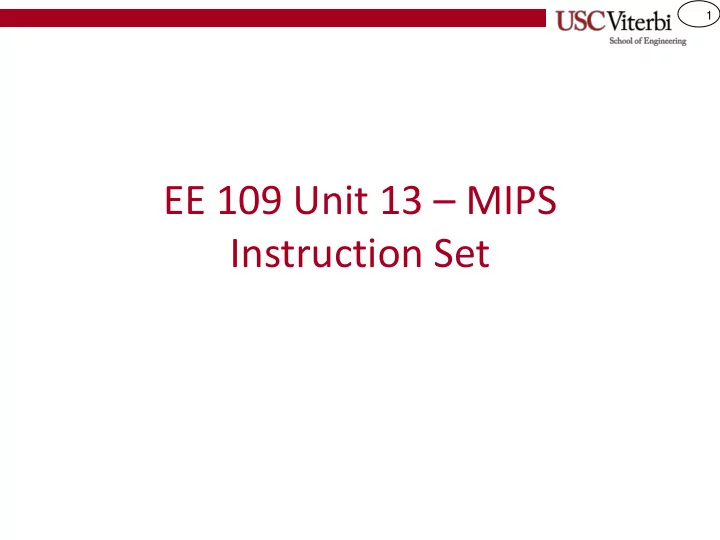 USC Viterbi
School of Engineering

1

EE 109 Unit 13 – MIPS Instruction Set